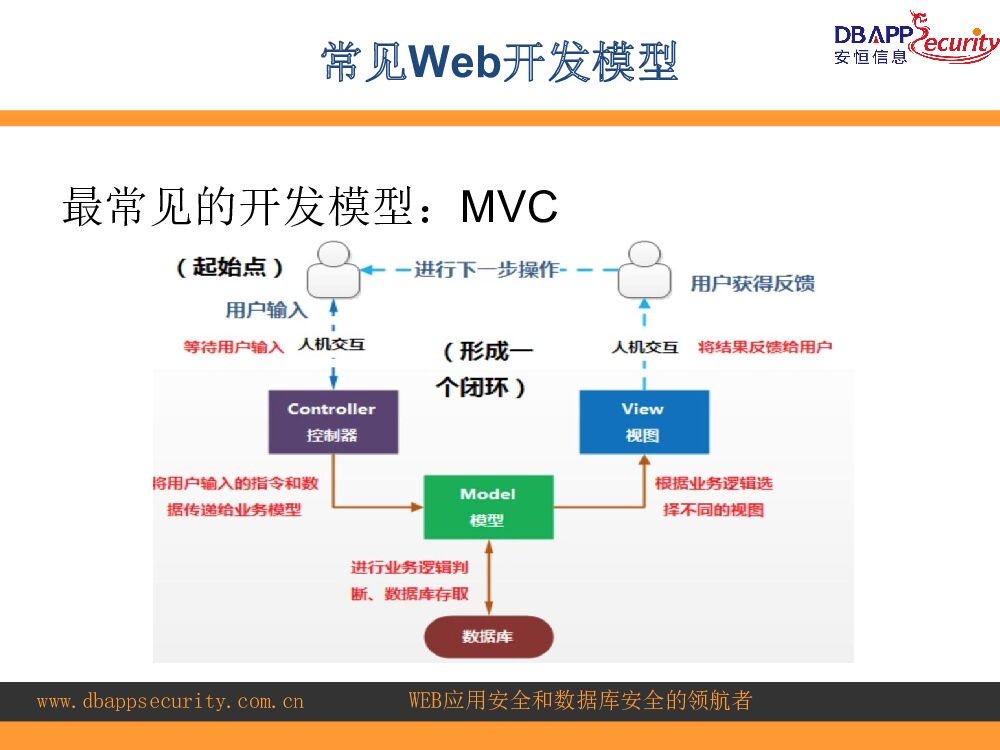 常见Web开发模型

DBAPPSecurity
安恒信息

最常见的开发模型：MVC

（起始点）

进行下一步操作

用户获得反馈

用户输入

等待用户输入

人机交互

（形成一个闭环）

人机交互

将结果反馈给用户

Controller
控制器

View
视图

将用户输入的指令和数据传递给业务模型

Model
模型

根据业务逻辑选择不同的视图

进行业务逻辑判断、数据库存取

数据库

www.dbappsecurity.com.cn

WEB应用安全和数据库安全的领航者